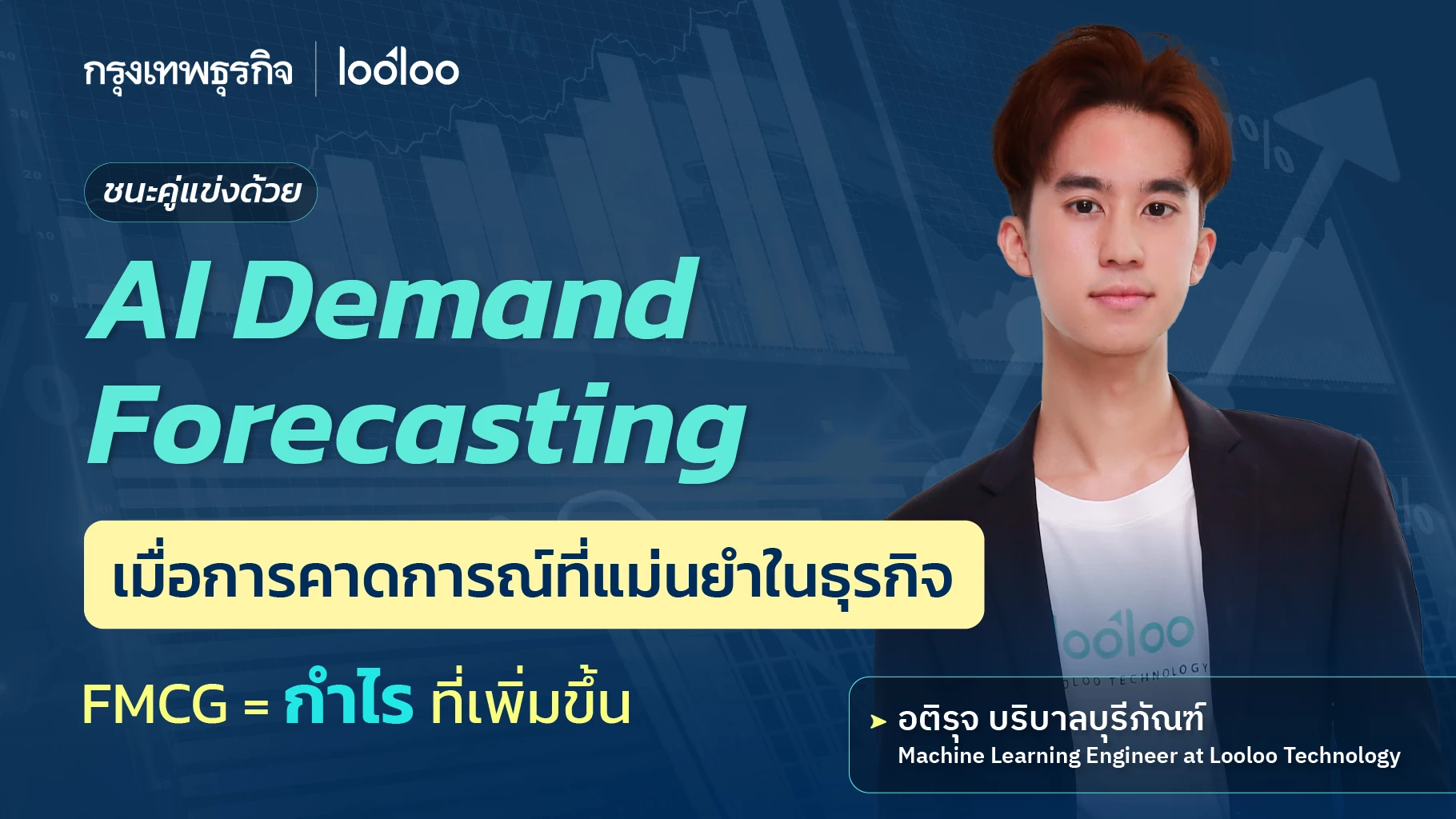 กรุงเทพธุรกิจ | looloo

ชนะคู่แข่งด้วย

AI Demand Forecasting

เมื่อการคาดการณ์ที่แม่นยำในธุรกิจ

FMCG = กำไร ที่เพิ่มขึ้น

looloo
LOOLOO TECHNOLOGY

อติรุจ บริบาลบุรีภัณฑ์
Machine Learning Engineer at Looloo Technology